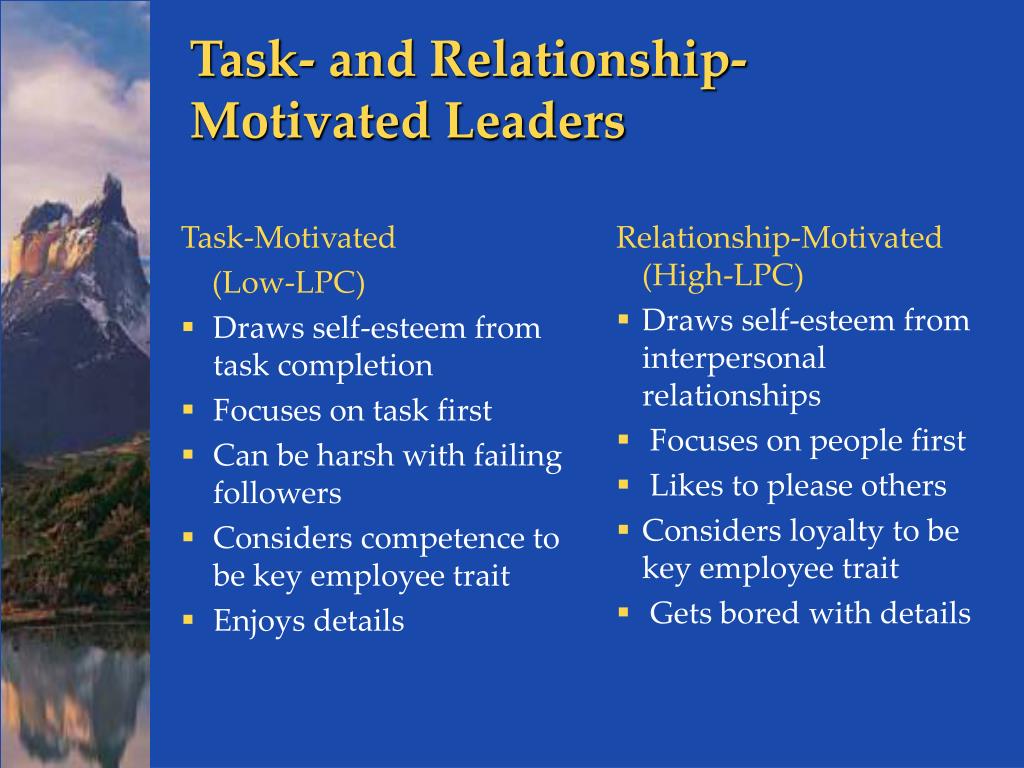 Task- and Relationship-Motivated Leaders

Task-Motivated
(Low-LPC)
- Draws self-esteem from task completion
- Focuses on task first
- Can be harsh with failing followers
- Considers competence to be key employee trait
- Enjoys details

Relationship-Motivated
(High-LPC)
- Draws self-esteem from interpersonal relationships
- Focuses on people first
- Likes to please others
- Considers loyalty to be key employee trait
- Gets bored with details